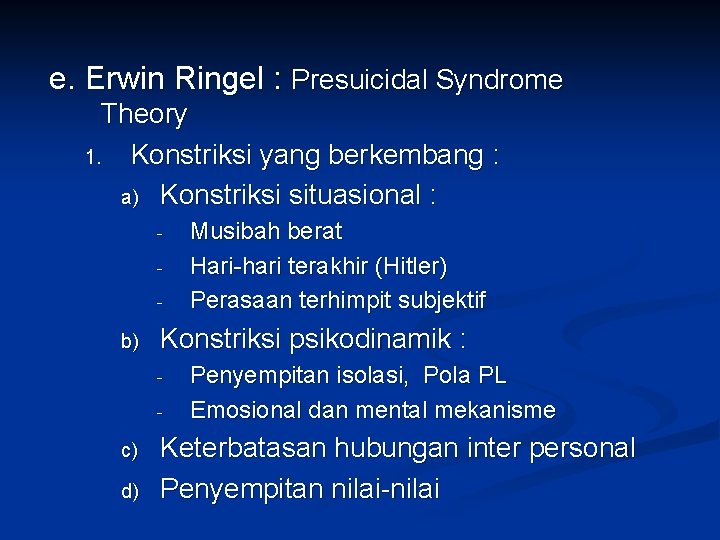 e. Erwin Ringel : Presuicidal Syndrome Theory

1. Konstriksi yang berkembang :

a) Konstriksi situasional :

- Musibah berat
- Hari-hari terakhir (Hitler)
- Perasaan terhimpit subjektif

b) Konstriksi psikodinamik :

- Penyempitan isolasi, Pola PL
- Emosional dan mental mekanisme

c) Keterbatasan hubungan inter personal

d) Penyempitan nilai-nilai